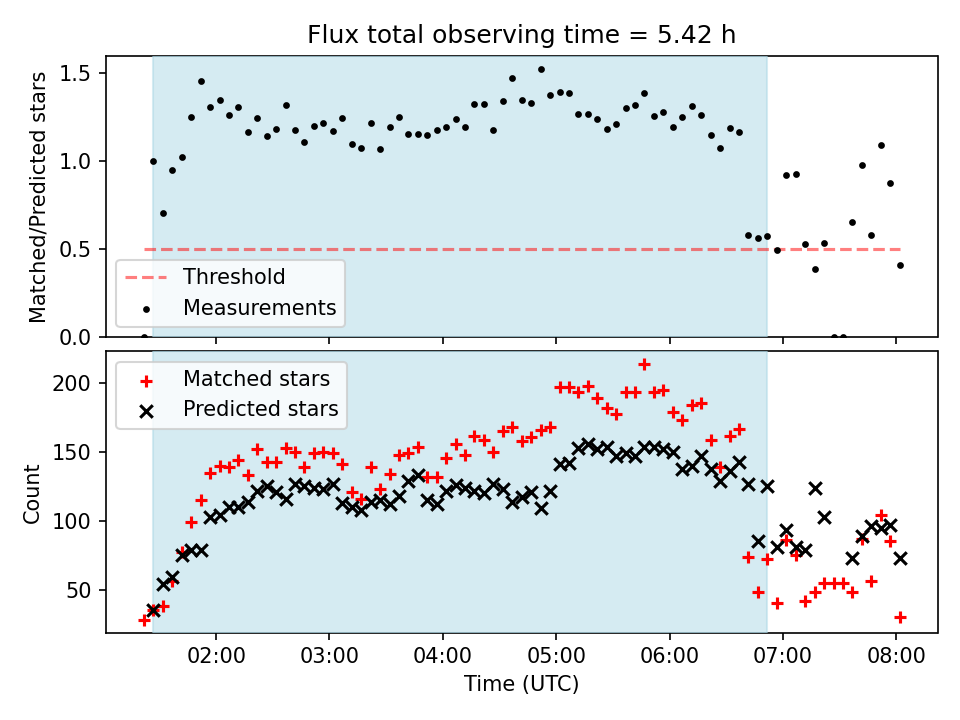 Flux total observing time = 5.42 h

Matched/Predicted stars

1.5
1.0
0.5
0.0

Threshold
Measurements

Count

200
150
100
50

Matched stars
Predicted stars

02:00
03:00
04:00
05:00
06:00
07:00
08:00

Time (UTC)